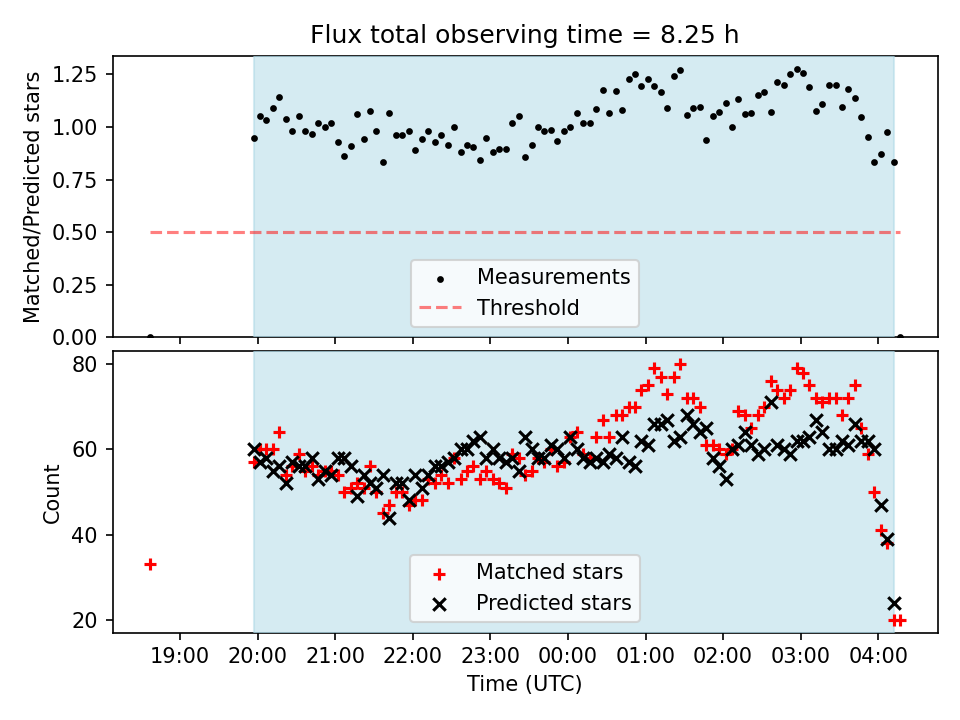 Flux total observing time = 8.25 h

Matched/Predicted stars

1.25
1.00
0.75
0.50
0.25
0.00

Measurements
Threshold

Count

80
60
40
20

Matched stars
Predicted stars

19:00 20:00 21:00 22:00 23:00 00:00 01:00 02:00 03:00 04:00

Time (UTC)